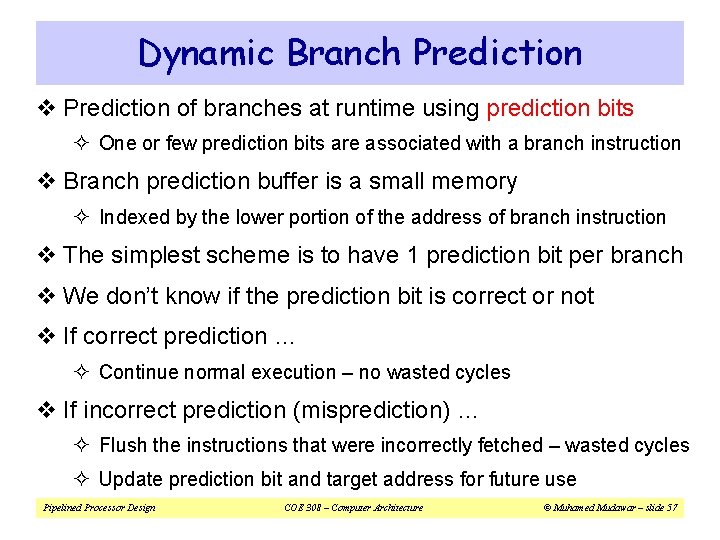 Dynamic Branch Prediction

❖ Prediction of branches at runtime using prediction bits

✧ One or few prediction bits are associated with a branch instruction

❖ Branch prediction buffer is a small memory

✧ Indexed by the lower portion of the address of branch instruction

❖ The simplest scheme is to have 1 prediction bit per branch

❖ We don't know if the prediction bit is correct or not

❖ If correct prediction …

✧ Continue normal execution – no wasted cycles

❖ If incorrect prediction (misprediction) …

✧ Flush the instructions that were incorrectly fetched – wasted cycles

✧ Update prediction bit and target address for future use

Pipelined Processor Design    COE 308 – Computer Architecture    © Muhamed Mudawar – slide 57